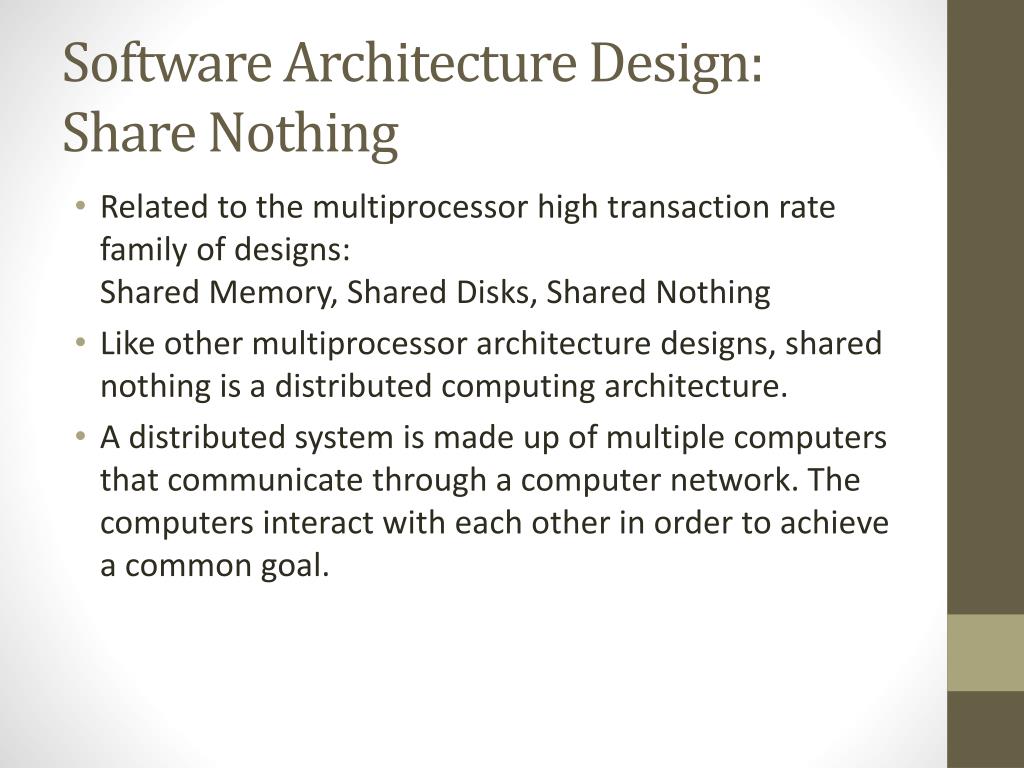 Software Architecture Design: Share Nothing

• Related to the multiprocessor high transaction rate family of designs:
Shared Memory, Shared Disks, Shared Nothing

• Like other multiprocessor architecture designs, shared nothing is a distributed computing architecture.

• A distributed system is made up of multiple computers that communicate through a computer network. The computers interact with each other in order to achieve a common goal.